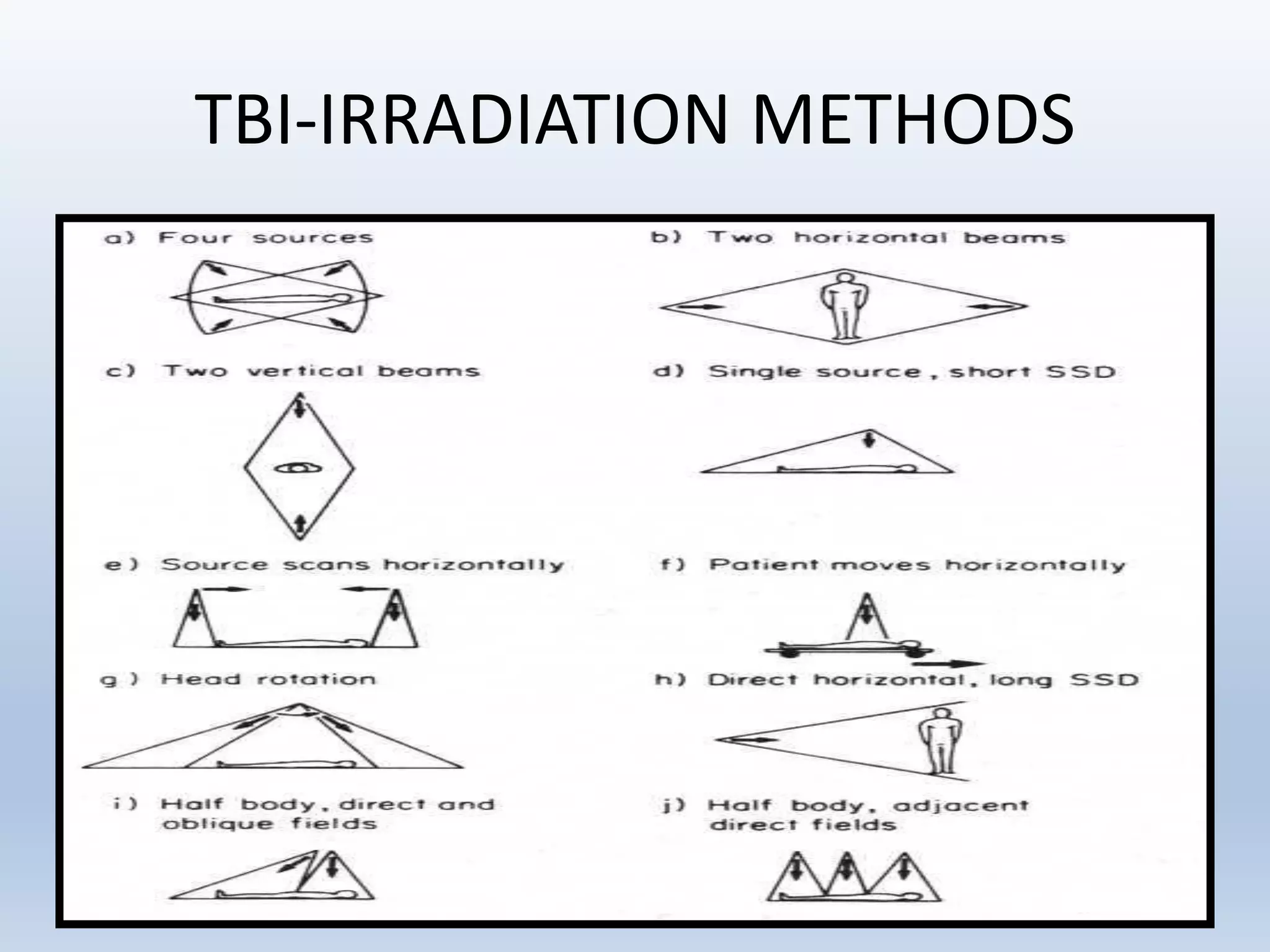 TBI-IRRADIATION METHODS

a) Four sources

b) Two horizontal beams

c) Two vertical beams

d) Single source, short SSD

e) Source scans horizontally

f) Patient moves horizontally

g) Head rotation

h) Direct horizontal, long SSD

i) Half body, direct and oblique fields

j) Half body, adjacent direct fields